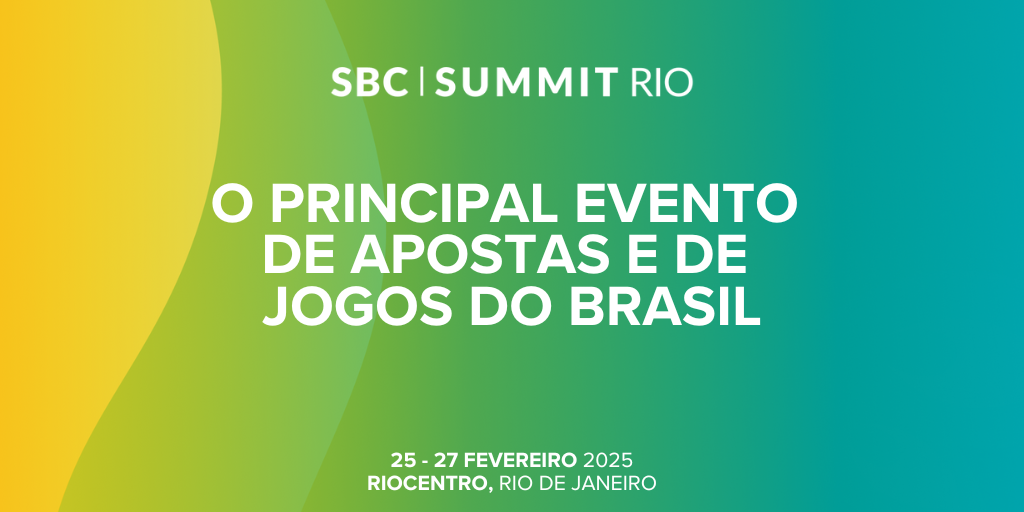 SBC | SUMMIT RIO

O PRINCIPAL EVENTO DE APOSTAS E DE JOGOS DO BRASIL

25 - 27 FEVEREIRO 2025
RIOCENTRO, RIO DE JANEIRO